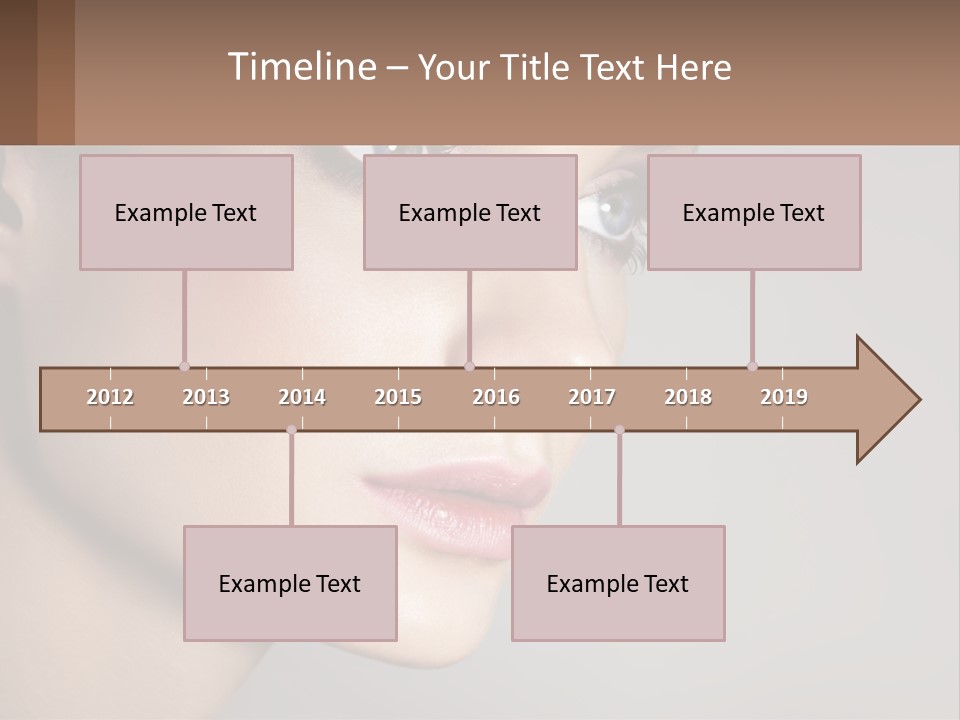 Timeline – Your Title Text Here

Example Text

Example Text

Example Text

2012 2013 2014 2015 2016 2017 2018 2019

Example Text

Example Text